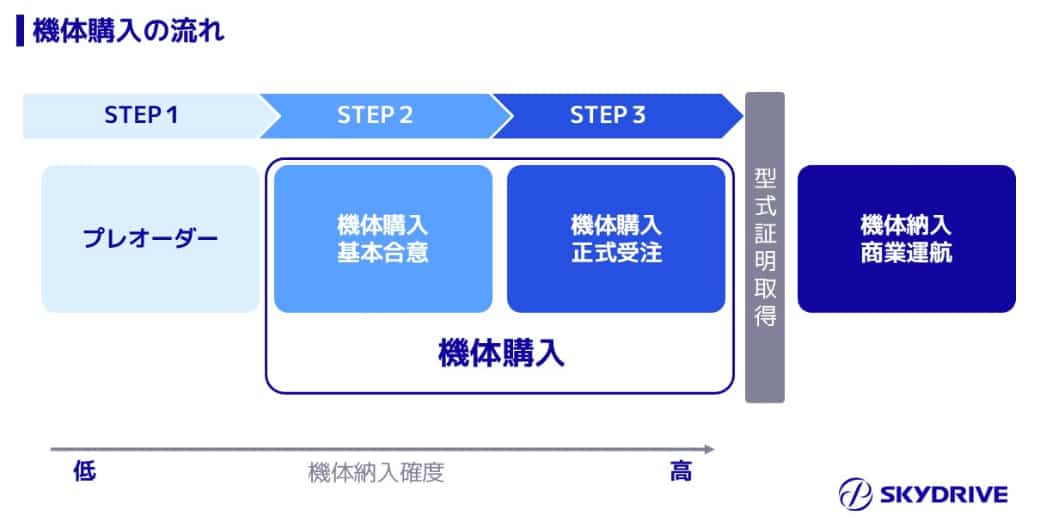 機体購入の流れ

STEP 1
STEP 2
STEP 3

プレオーダー

機体購入
基本合意

機体購入
正式受注

機体購入

型式証明取得

機体納入
商業運航

低
機体納入確度
高

SKYDRIVE